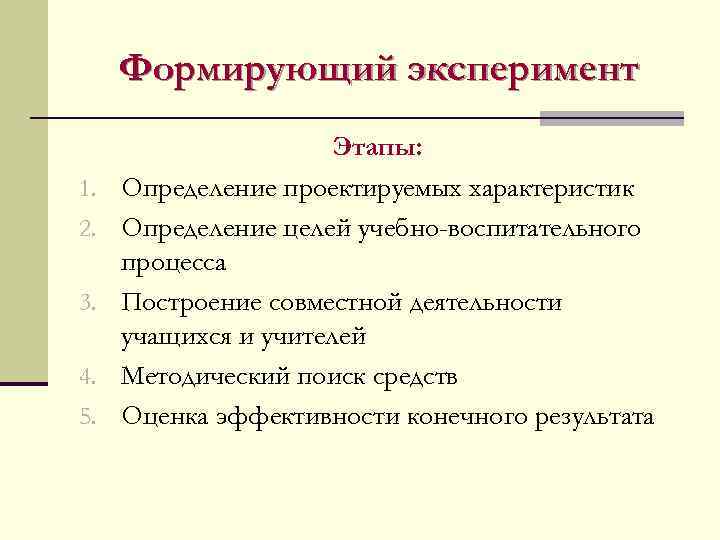 Формирующий эксперимент

Этапы:

1. Определение проектируемых характеристик
2. Определение целей учебно-воспитательного процесса
3. Построение совместной деятельности учащихся и учителей
4. Методический поиск средств
5. Оценка эффективности конечного результата